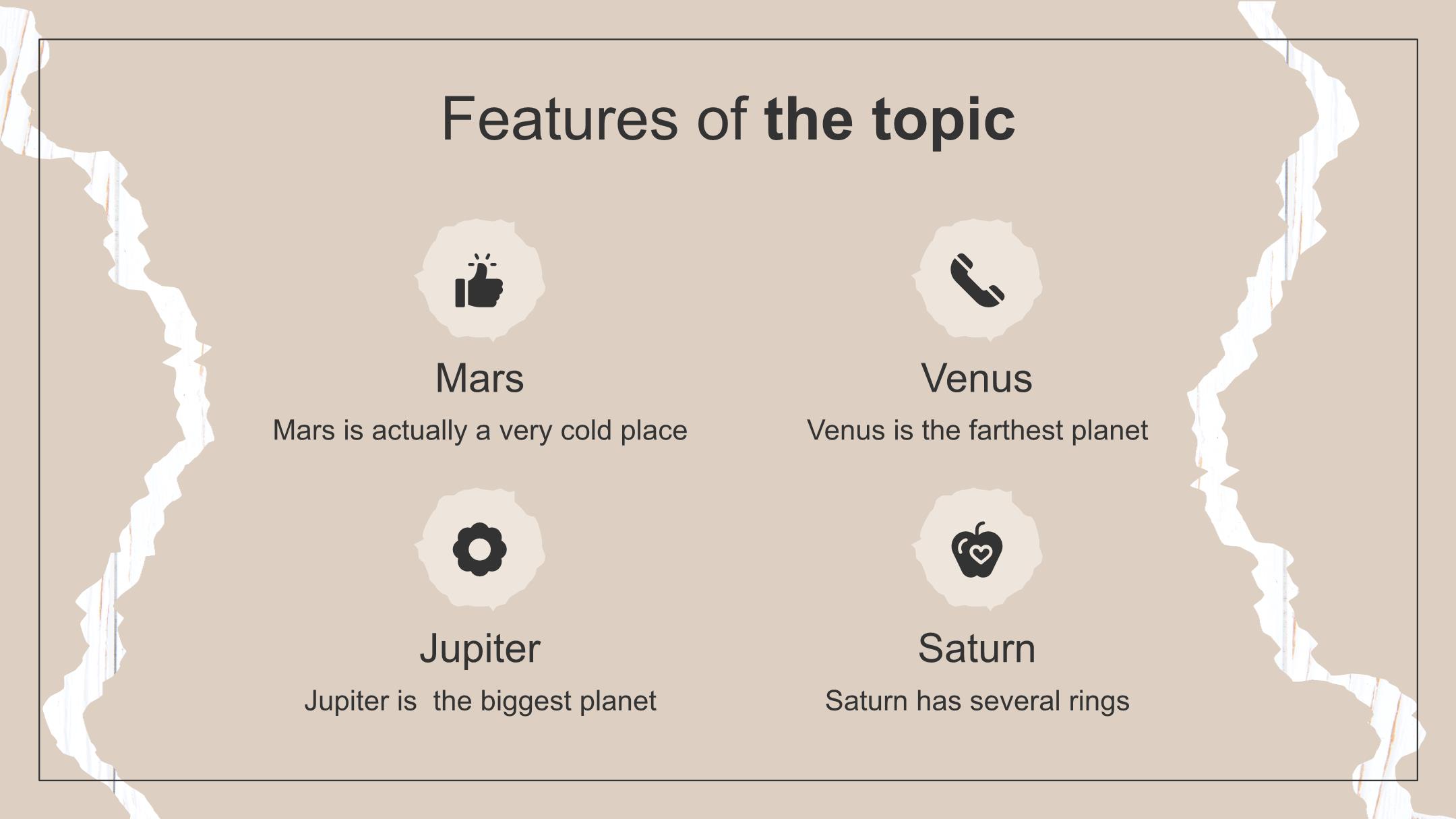 Features of the topic

Mars

Mars is actually a very cold place

Venus

Venus is the farthest planet

Jupiter

Jupiter is  the biggest planet

Saturn

Saturn has several rings